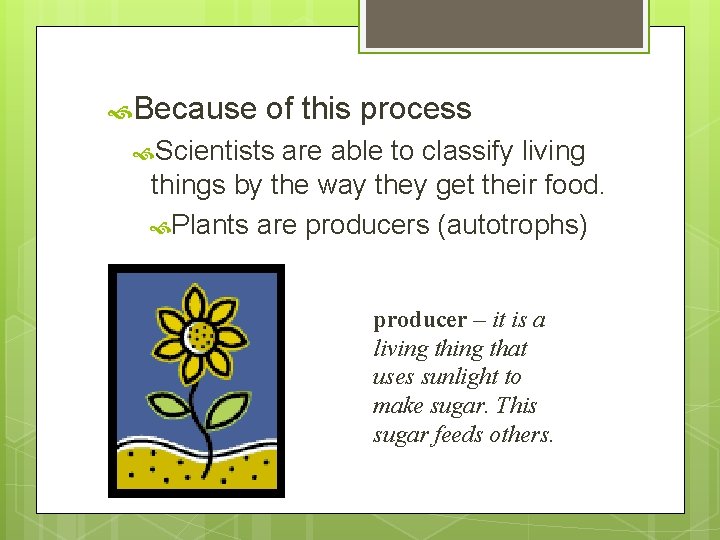 Because of this process

Scientists are able to classify living things by the way they get their food.

Plants are producers (autotrophs)

producer – it is a living thing that uses sunlight to make sugar. This sugar feeds others.